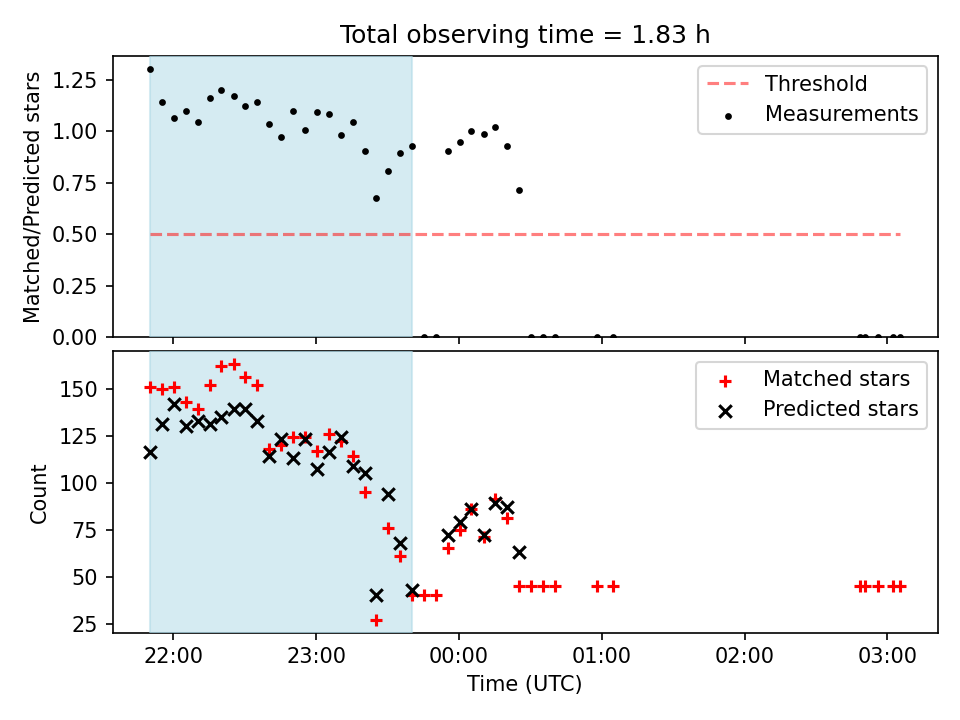 Total observing time = 1.83 h

Matched/Predicted stars

1.25
1.00
0.75
0.50
0.25
0.00

Threshold
Measurements

Count

150
125
100
75
50
25

Matched stars
Predicted stars

22:00
23:00
00:00
01:00
02:00
03:00

Time (UTC)